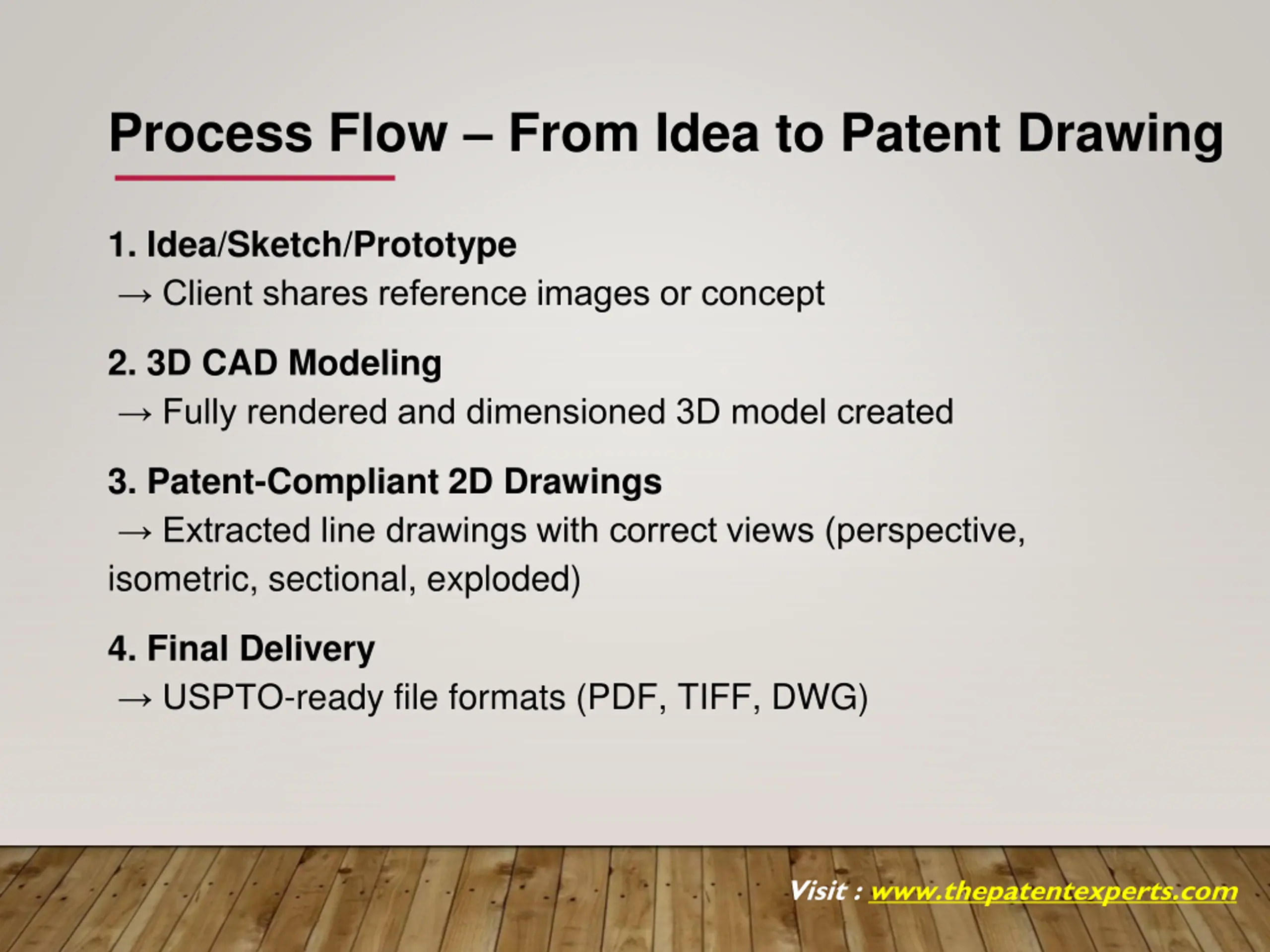 Process Flow – From Idea to Patent Drawing

1. Idea/Sketch/Prototype
→ Client shares reference images or concept

2. 3D CAD Modeling
→ Fully rendered and dimensioned 3D model created

3. Patent-Compliant 2D Drawings
→ Extracted line drawings with correct views (perspective, isometric, sectional, exploded)

4. Final Delivery
→ USPTO-ready file formats (PDF, TIFF, DWG)

Visit : www.thepatentexperts.com